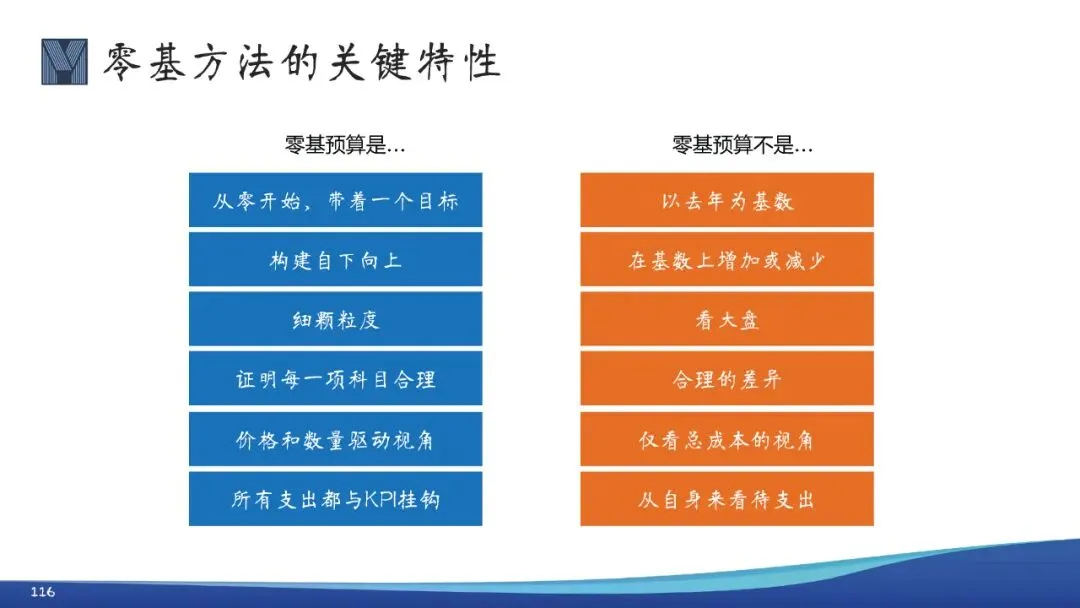 零基方法的关键特性

零基预算是…

从零开始，带着一个目标

构建自下向上

细颗粒度

证明每一项科目合理

价格和数量驱动视角

所有支出都与KPI挂钩

零基预算不是…

以去年为基数

在基数上增加或减少

看大盘

合理的差异

仅看总成本的视角

从自身来看待支出

116